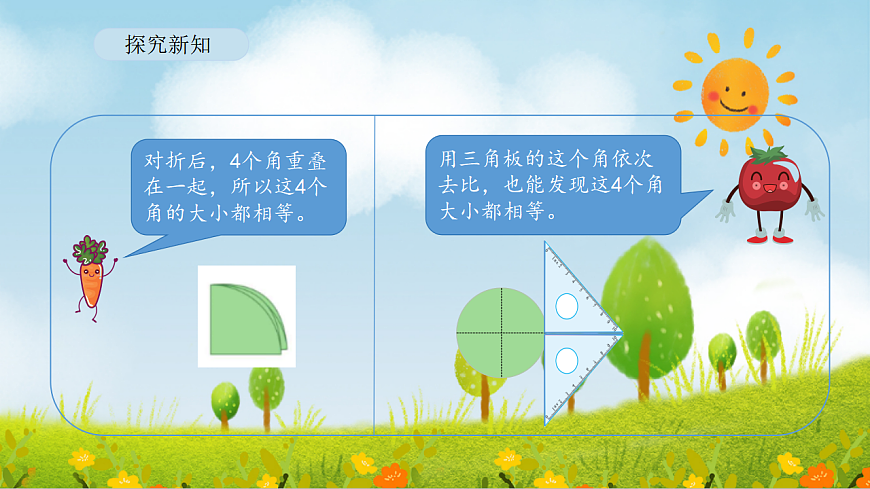 探究新知

对折后，4个角重叠在一起，所以这4个角的大小都相等。

用三角板的这个角依次去比，也能发现这4个角大小都相等。